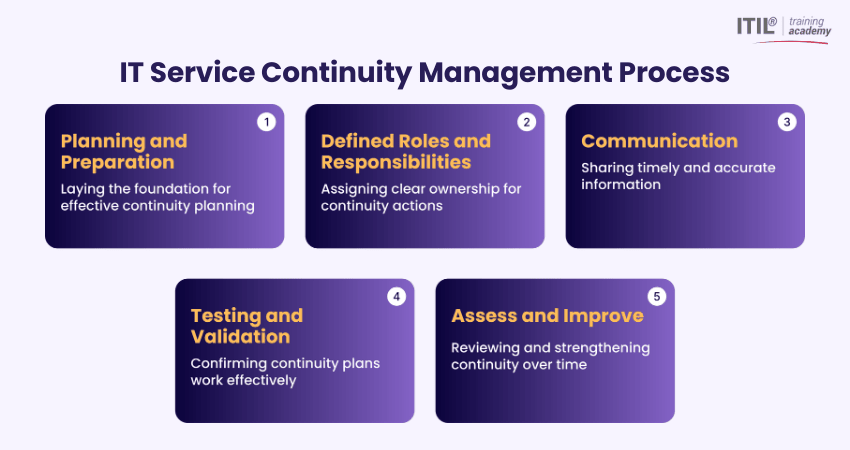 ITIL® training academy

IT Service Continuity Management Process

1
Planning and Preparation
Laying the foundation for effective continuity planning

2
Defined Roles and Responsibilities
Assigning clear ownership for continuity actions

3
Communication
Sharing timely and accurate information

4
Testing and Validation
Confirming continuity plans work effectively

5
Assess and Improve
Reviewing and strengthening continuity over time